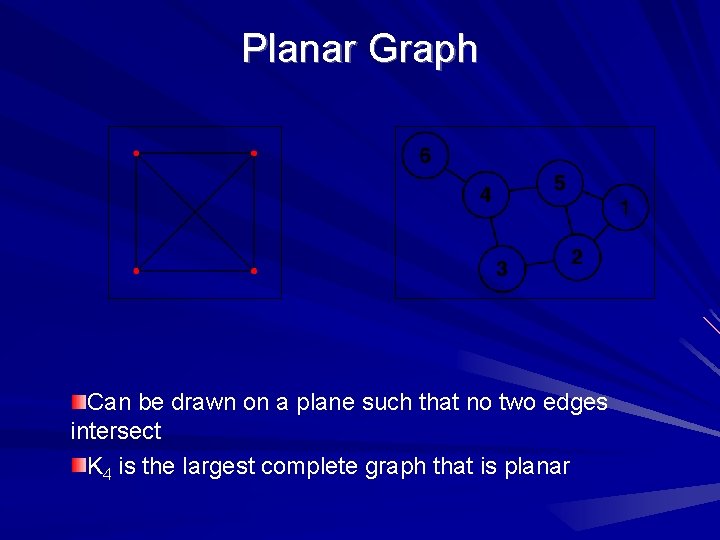 Planar Graph

6
4
5
1
3
2

Can be drawn on a plane such that no two edges intersect

$K_4$ is the largest complete graph that is planar